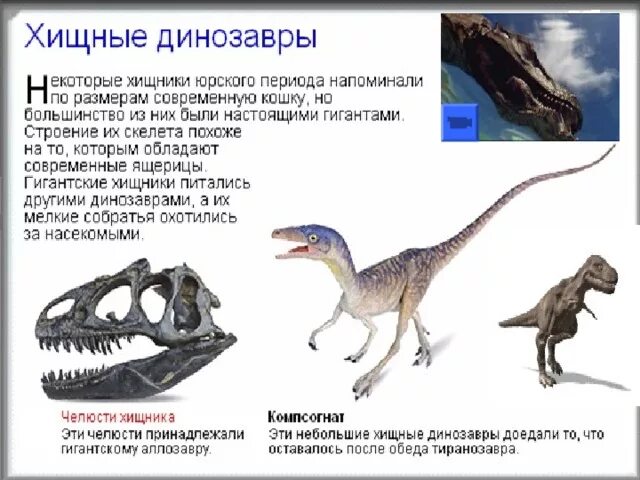 Хищные динозавры

Некоторые хищники юрского периода напоминали по размерам современную кошку, но большинство из них были настоящими гигантами. Строение их скелета похоже на то, которым обладают современные ящерицы. Гигантские хищники питались другими динозаврами, а их мелкие собратья охотились за насекомыми.

Челюсти хищника
Эти челюсти принадлежали гигантскому аллозавру.

Компсогнат
Эти небольшие хищные динозавры доедали то, что оставалось после обеда тиранозавра.